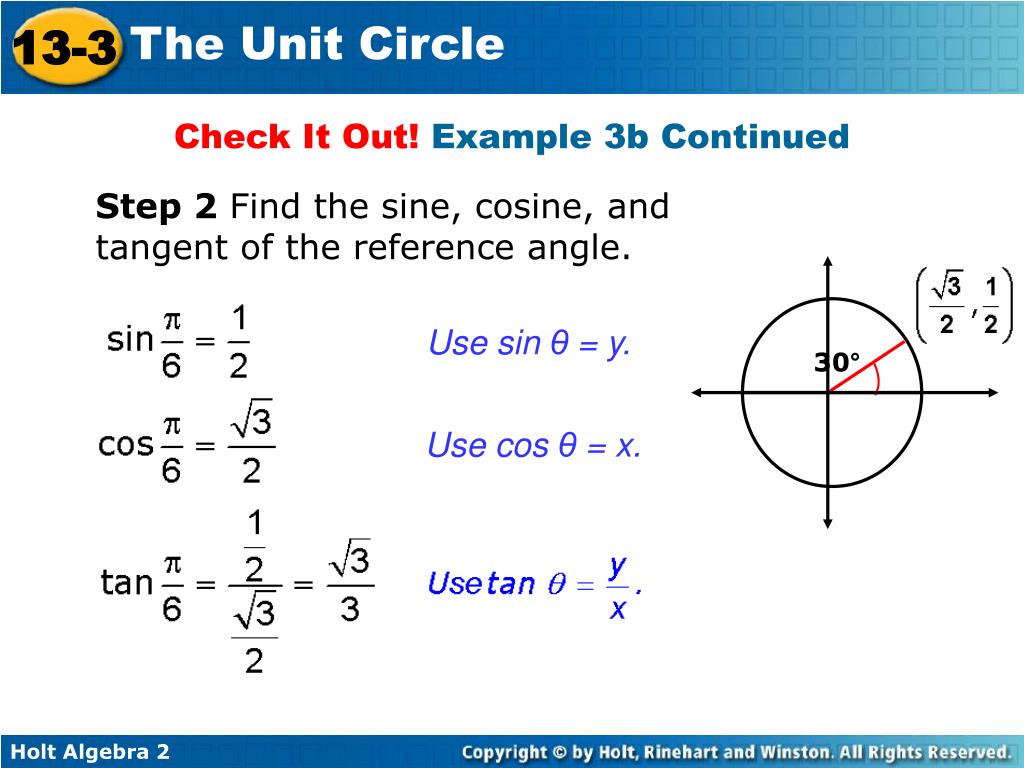 13-3 The Unit Circle

Check It Out! Example 3b Continued

Step 2 Find the sine, cosine, and tangent of the reference angle.

$\sin\frac{\pi}{6} = \frac{1}{2}$ Use sin θ = y.

$\cos\frac{\pi}{6} = \frac{\sqrt{3}}{2}$ Use cos θ = x.

$\tan\frac{\pi}{6} = \frac{\frac{1}{2}}{\frac{\sqrt{3}}{2}} = \frac{\sqrt{3}}{3}$ Use $\tan\theta = \frac{y}{x}$.

$\left(\frac{\sqrt{3}}{2}, \frac{1}{2}\right)$

30°

Holt Algebra 2

Copyright © by Holt, Rinehart and Winston. All Rights Reserved.